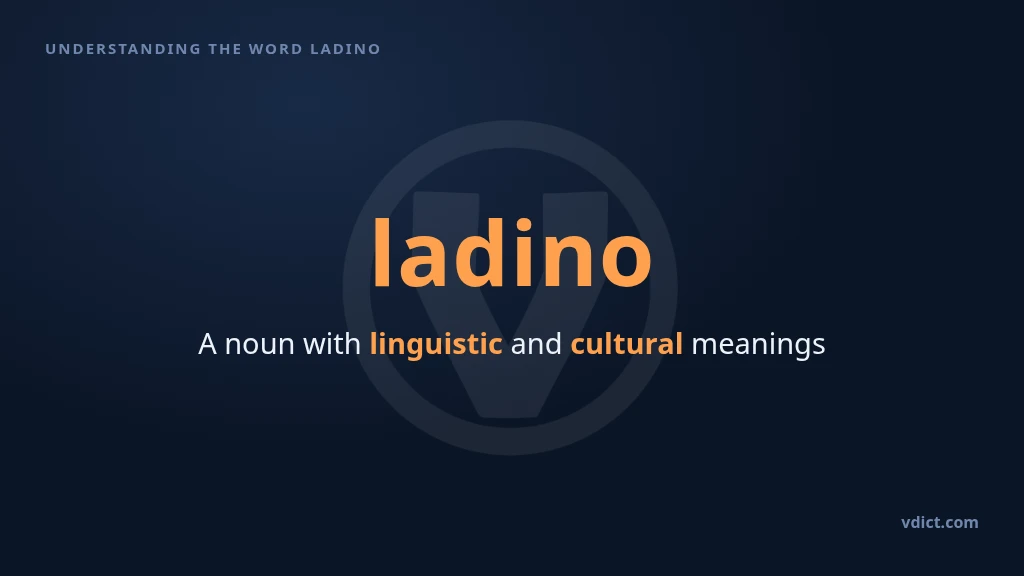 UNDERSTANDING THE WORD LADINO

ladino

A noun with linguistic and cultural meanings

vdict.com